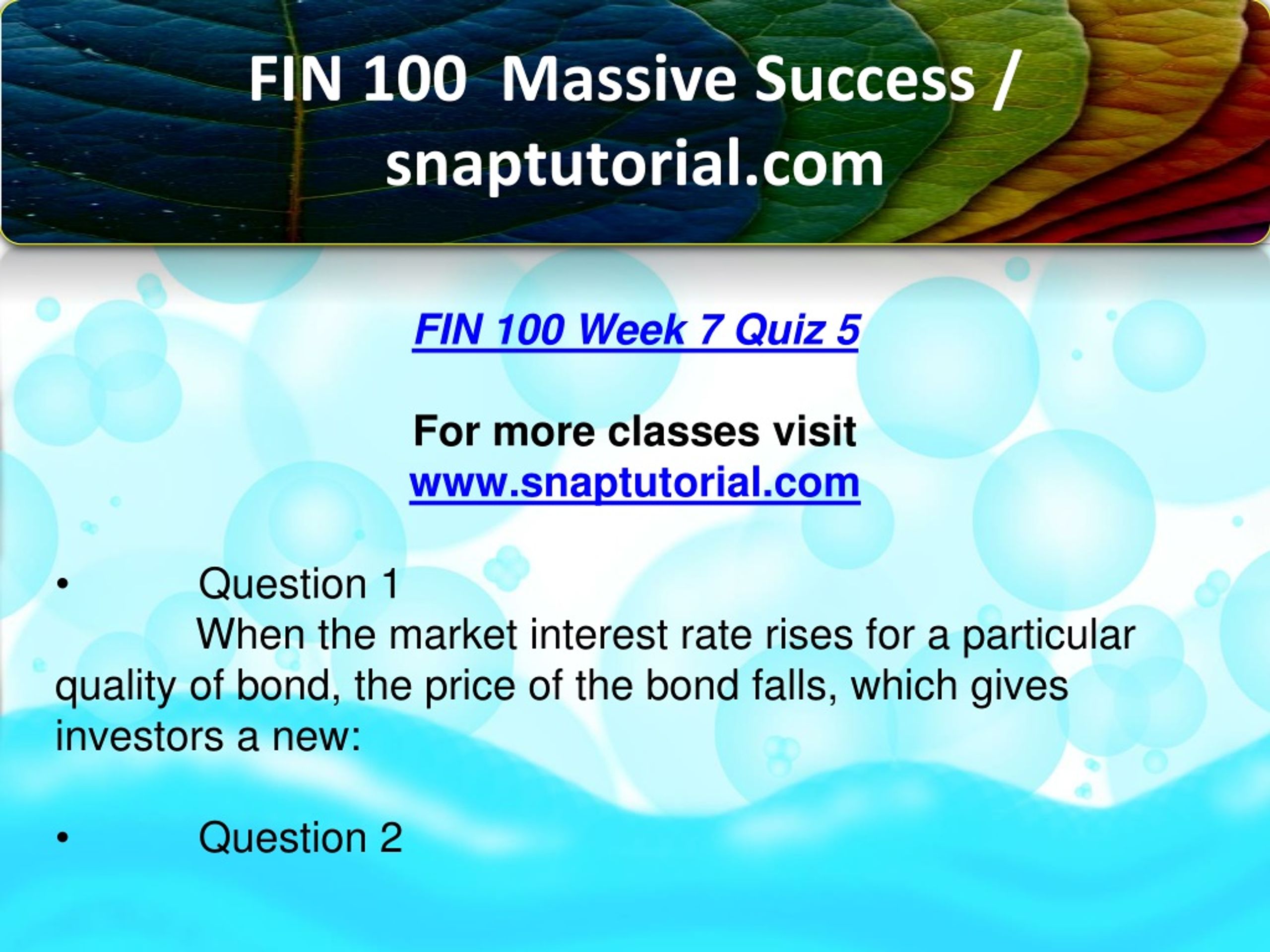 FIN 100 Massive Success / snaptutorial.com

FIN 100 Week 7 Quiz 5

For more classes visit
www.snaptutorial.com

• Question 1
When the market interest rate rises for a particular quality of bond, the price of the bond falls, which gives investors a new:

• Question 2